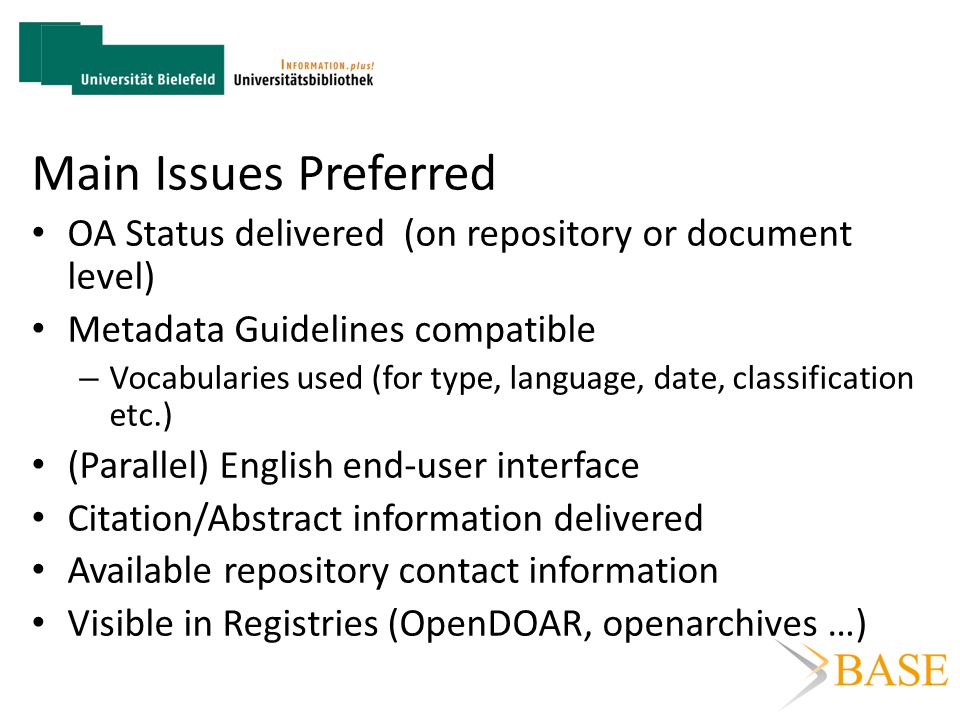 Universität Bielefeld

INFORMATION.plus!
Universitätsbibliothek

Main Issues Preferred

• OA Status delivered (on repository or document level)
• Metadata Guidelines compatible
– Vocabularies used (for type, language, date, classification etc.)
• (Parallel) English end-user interface
• Citation/Abstract information delivered
• Available repository contact information
• Visible in Registries (OpenDOAR, openarchives …)

BASE